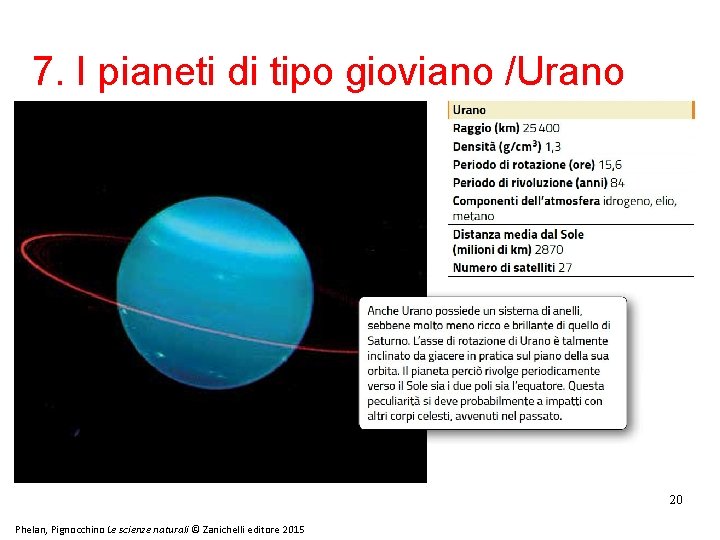 7. I pianeti di tipo gioviano /Urano

Urano
Raggio (km) 25 400
Densità (g/cm$^3$) 1,3
Periodo di rotazione (ore) 15,6
Periodo di rivoluzione (anni) 84
Componenti dell'atmosfera idrogeno, elio, metano
Distanza media dal Sole (milioni di km) 2870
Numero di satelliti 27

Anche Urano possiede un sistema di anelli, sebbene molto meno ricco e brillante di quello di Saturno. L'asse di rotazione di Urano è talmente inclinato da giacere in pratica sul piano della sua orbita. Il pianeta perciò rivolge periodicamente verso il Sole sia i due poli sia l'equatore. Questa peculiarità si deve probabilmente a impatti con altri corpi celesti, avvenuti nel passato.

20

Phelan, Pignocchino Le scienze naturali © Zanichelli editore 2015